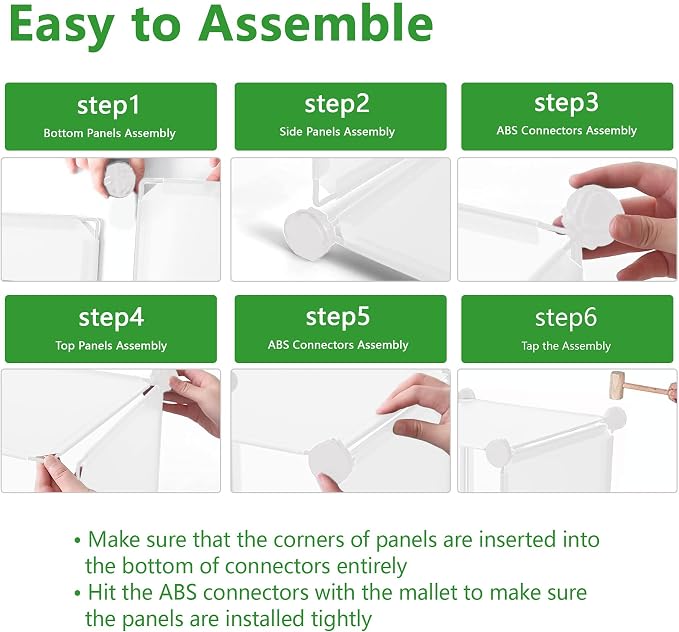 Easy to Assemble

step1
Bottom Panels Assembly

step2
Side Panels Assembly

step3
ABS Connectors Assembly

step4
Top Panels Assembly

step5
ABS Connectors Assembly

step6
Tap the Assembly

• Make sure that the corners of panels are inserted into the bottom of connectors entirely
• Hit the ABS connectors with the mallet to make sure the panels are installed tightly